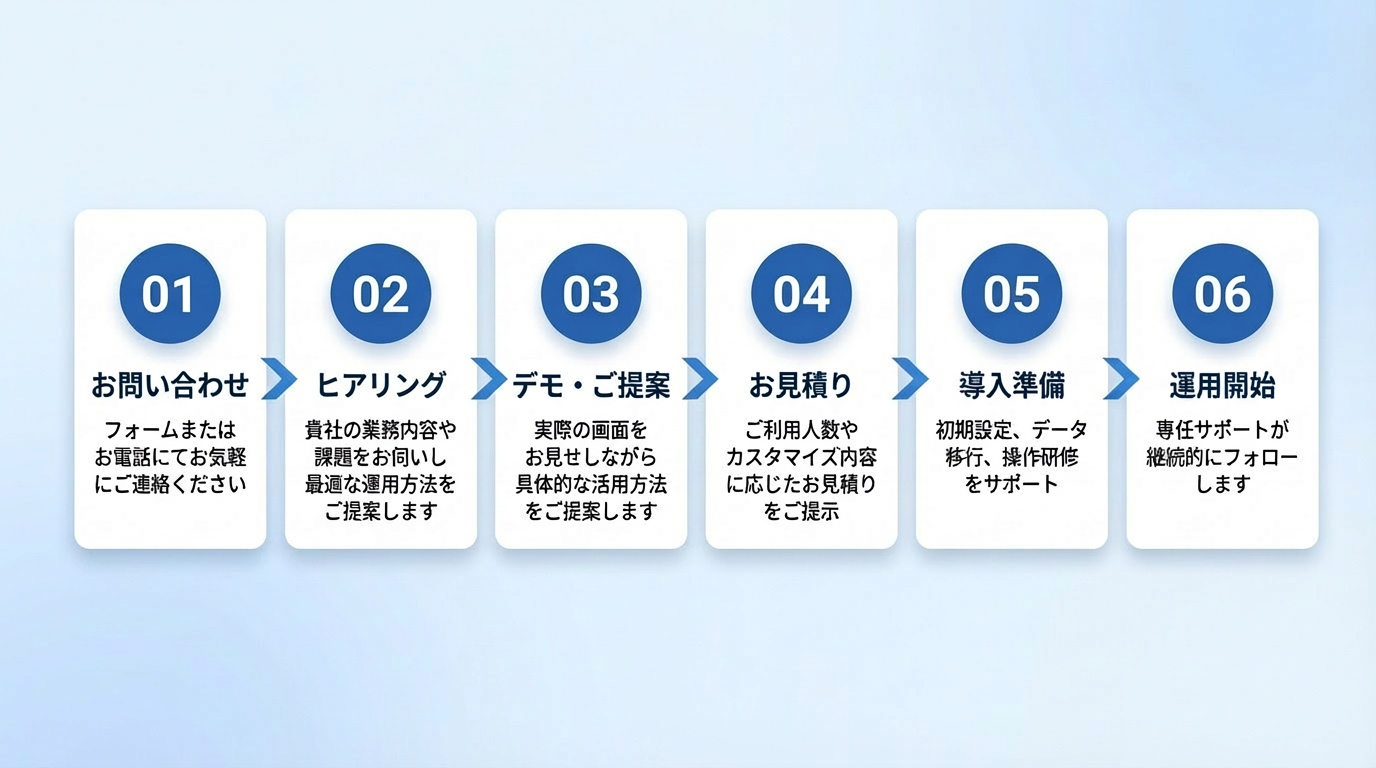 01

お問い合わせ

フォームまたはお電話にてお気軽にご連絡ください

02

ヒアリング

貴社の業務内容や課題をお伺いし最適な運用方法をご提案します

03

デモ・ご提案

実際の画面をお見せしながら具体的な活用方法をご提案します

04

お見積り

ご利用人数やカスタマイズ内容に応じたお見積りをご提示

05

導入準備

初期設定、データ移行、操作研修をサポート

06

運用開始

専任サポートが継続的にフォローします